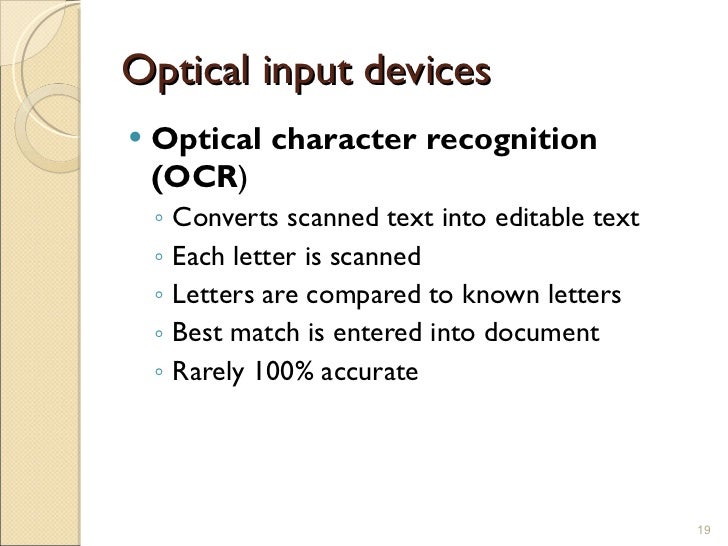 Optical input devices

• Optical character recognition (OCR)
◦ Converts scanned text into editable text
◦ Each letter is scanned
◦ Letters are compared to known letters
◦ Best match is entered into document
◦ Rarely 100% accurate

19